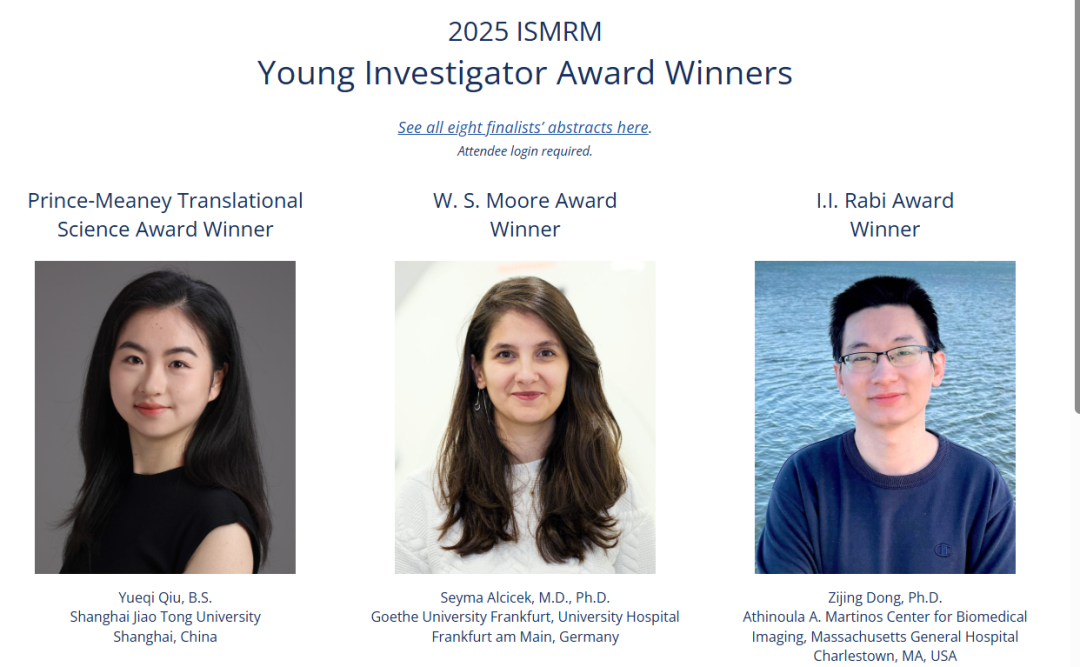 2025 ISMRM
Young Investigator Award Winners

See all eight finalists' abstracts here.
Attendee login required.

Prince-Meaney Translational Science Award Winner

Yueqi Qiu, B.S.
Shanghai Jiao Tong University
Shanghai, China

W. S. Moore Award Winner

Seyma Alcicek, M.D., Ph.D.
Goethe University Frankfurt, University Hospital
Frankfurt am Main, Germany

I.I. Rabi Award Winner

Zijing Dong, Ph.D.
Athinoula A. Martinos Center for Biomedical Imaging, Massachusetts General Hospital
Charlestown, MA, USA